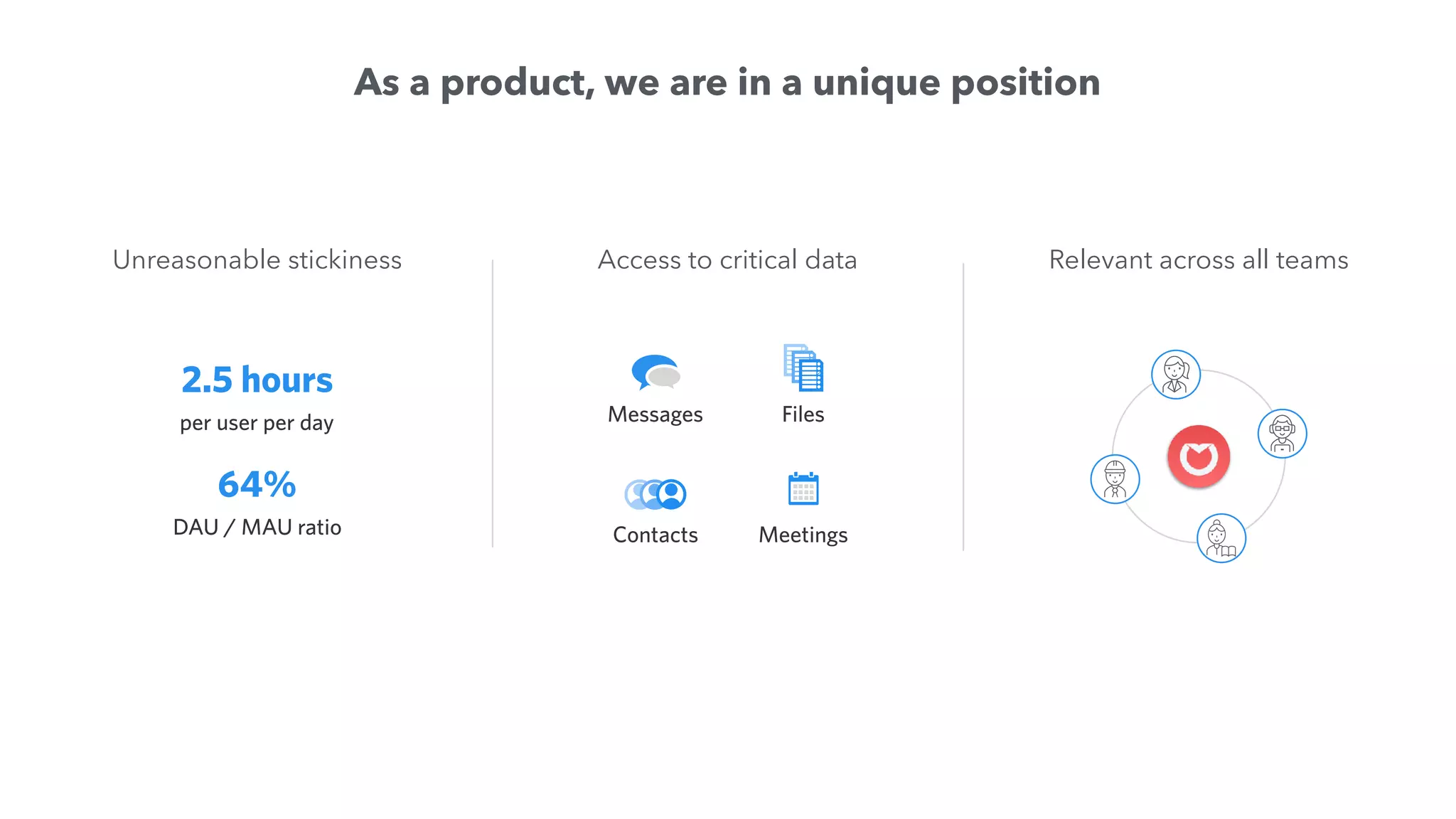 As a product, we are in a unique position

Unreasonable stickiness

2.5 hours
per user per day

64%
DAU / MAU ratio

Access to critical data

Messages

Files

Contacts

Meetings

Relevant across all teams